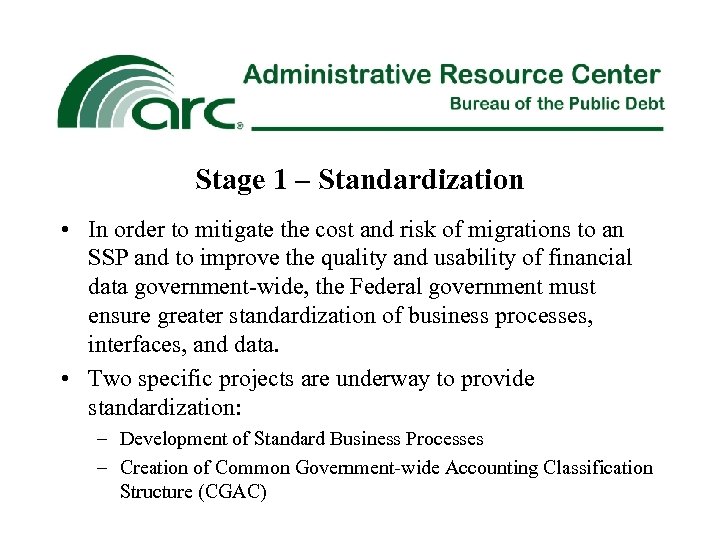 arc®

Administrative Resource Center
Bureau of the Public Debt

Stage 1 – Standardization

• In order to mitigate the cost and risk of migrations to an SSP and to improve the quality and usability of financial data government-wide, the Federal government must ensure greater standardization of business processes, interfaces, and data.

• Two specific projects are underway to provide standardization:
  – Development of Standard Business Processes
  – Creation of Common Government-wide Accounting Classification Structure (CGAC)